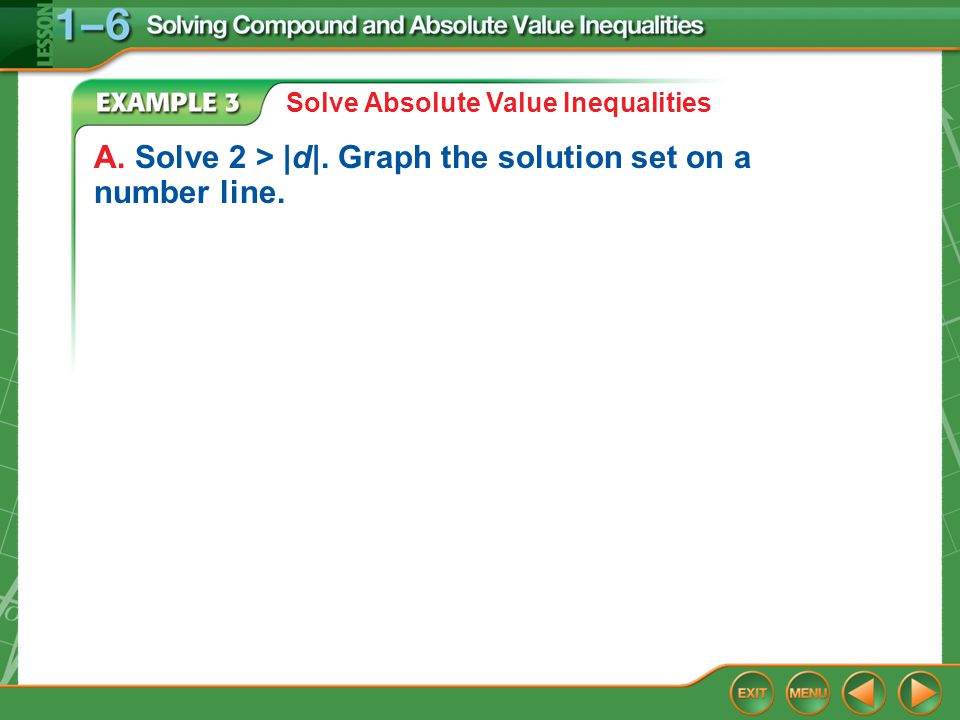 LESSON 1–6 Solving Compound and Absolute Value Inequalities

EXAMPLE 3 Solve Absolute Value Inequalities

A. Solve $2 > |d|$. Graph the solution set on a number line.

EXIT MENU